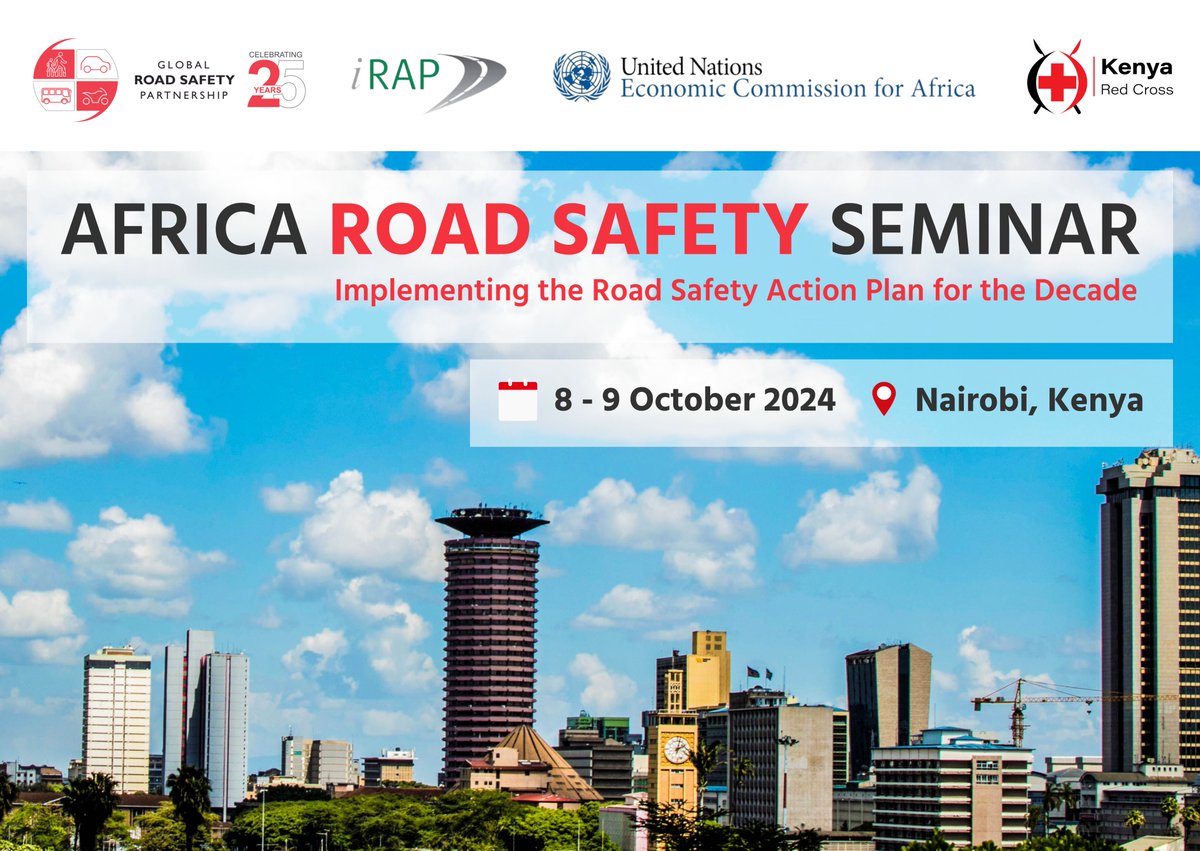 GLOBAL ROAD SAFETY PARTNERSHIP

CELEBRATING 25 YEARS

iRAP

United Nations
Economic Commission for Africa

Kenya
Red Cross

AFRICA ROAD SAFETY SEMINAR

Implementing the Road Safety Action Plan for the Decade

8 - 9 October 2024

Nairobi, Kenya